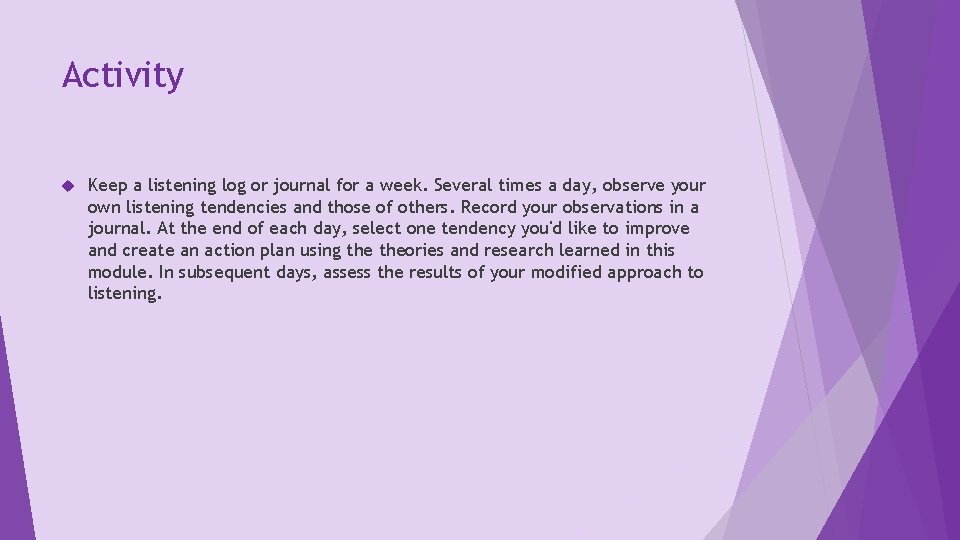 Activity

Keep a listening log or journal for a week. Several times a day, observe your own listening tendencies and those of others. Record your observations in a journal. At the end of each day, select one tendency you'd like to improve and create an action plan using the theories and research learned in this module. In subsequent days, assess the results of your modified approach to listening.